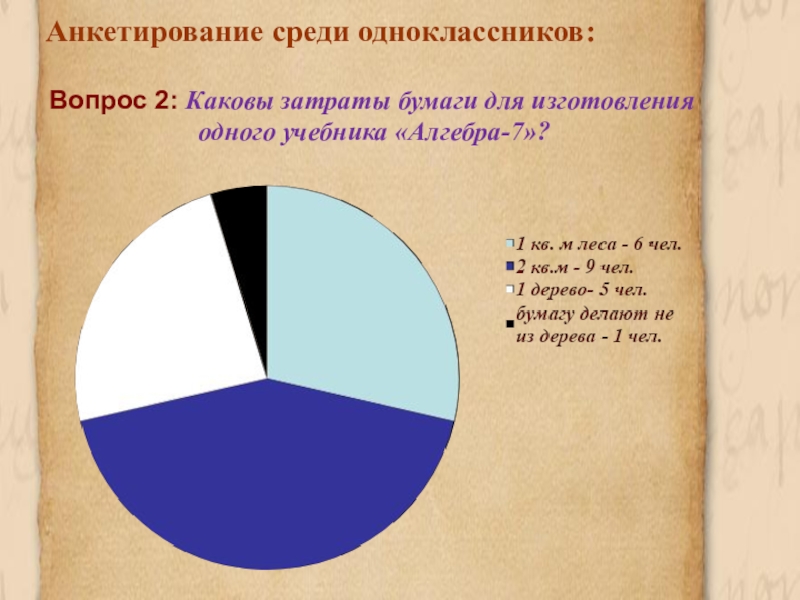 Анкетирование среди одноклассников:

Вопрос 2: Каковы затраты бумаги для изготовления одного учебника «Алгебра-7»?

1 кв. м леса - 6 чел.
2 кв.м - 9 чел.
1 дерево- 5 чел.
бумагу делают не из дерева - 1 чел.